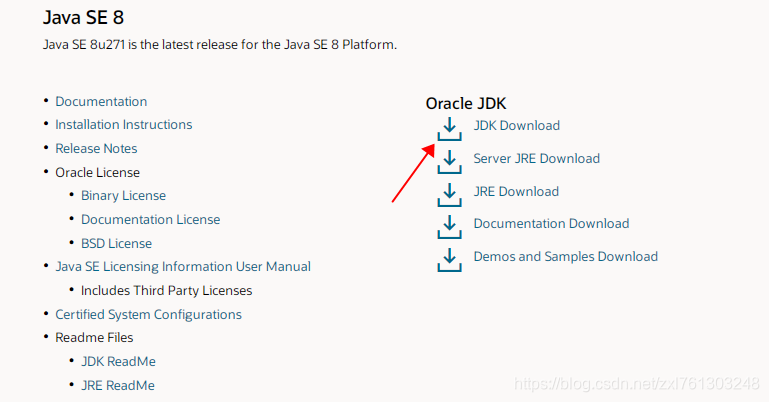 Java SE 8

Java SE 8u271 is the latest release for the Java SE 8 Platform.

- Documentation
- Installation Instructions
- Release Notes
- Oracle License
  - Binary License
  - Documentation License
  - BSD License
- Java SE Licensing Information User Manual
  - Includes Third Party Licenses
- Certified System Configurations
- Readme Files
  - JDK ReadMe
  - JRE ReadMe

Oracle JDK

JDK Download

Server JRE Download

JRE Download

Documentation Download

Demos and Samples Download

https://blog.csdn.net/zxl761303248